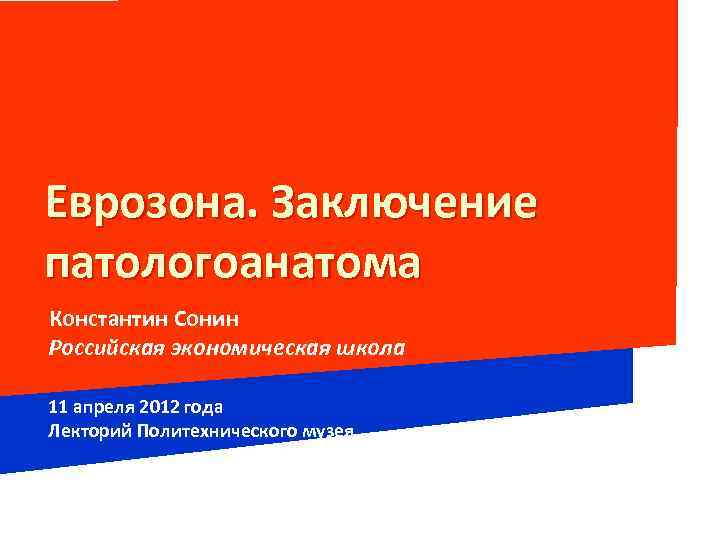 Еврозона. Заключение патологоанатома

Константин Сонин
Российская экономическая школа

11 апреля 2012 года
Лекторий Политехнического музея